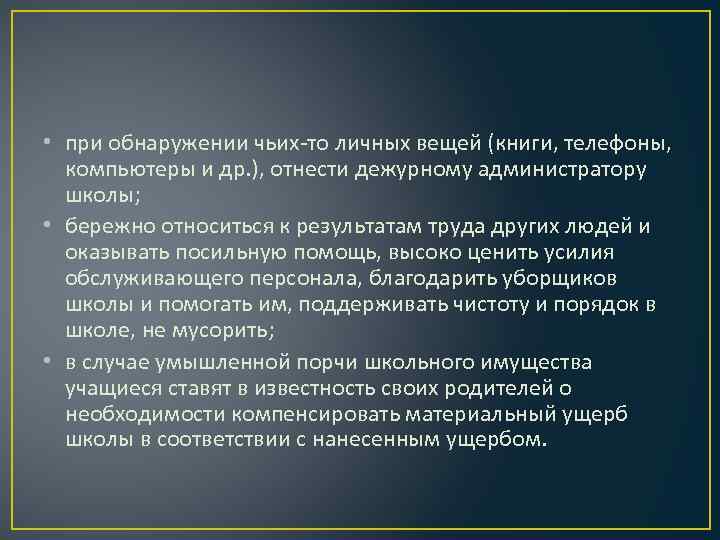 • при обнаружении чьих-то личных вещей (книги, телефоны, компьютеры и др.), отнести дежурному администратору школы;

• бережно относиться к результатам труда других людей и оказывать посильную помощь, высоко ценить усилия обслуживающего персонала, благодарить уборщиков школы и помогать им, поддерживать чистоту и порядок в школе, не мусорить;

• в случае умышленной порчи школьного имущества учащиеся ставят в известность своих родителей о необходимости компенсировать материальный ущерб школы в соответствии с нанесенным ущербом.